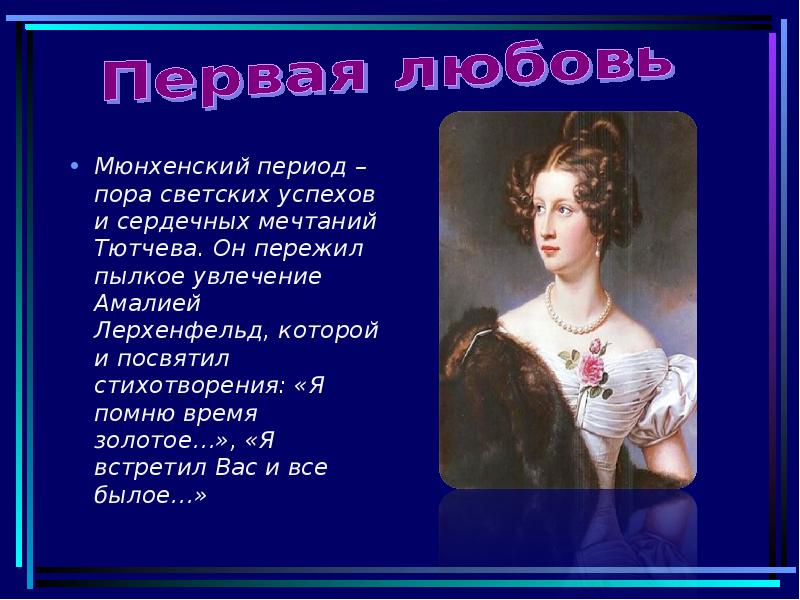 Первая любовь

• Мюнхенский период – пора светских успехов и сердечных мечтаний Тютчева. Он пережил пылкое увлечение Амалией Лерхенфельд, которой и посвятил стихотворения: «Я помню время золотое…», «Я встретил Вас и все былое…»